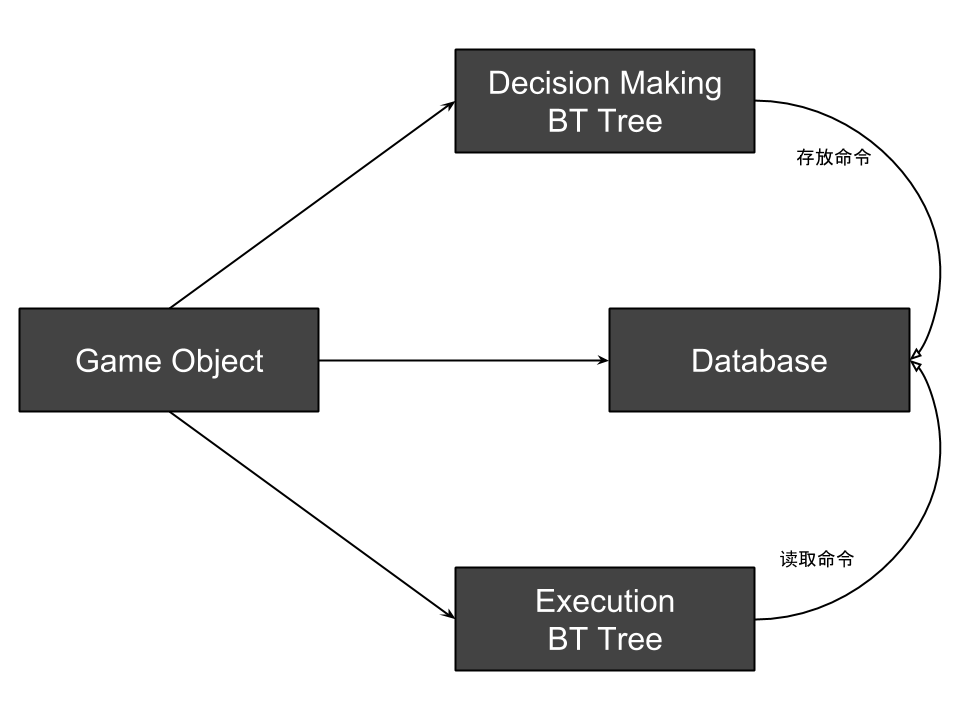 Decision Making
BT Tree

存放命令

Game Object

Database

读取命令

Execution
BT Tree